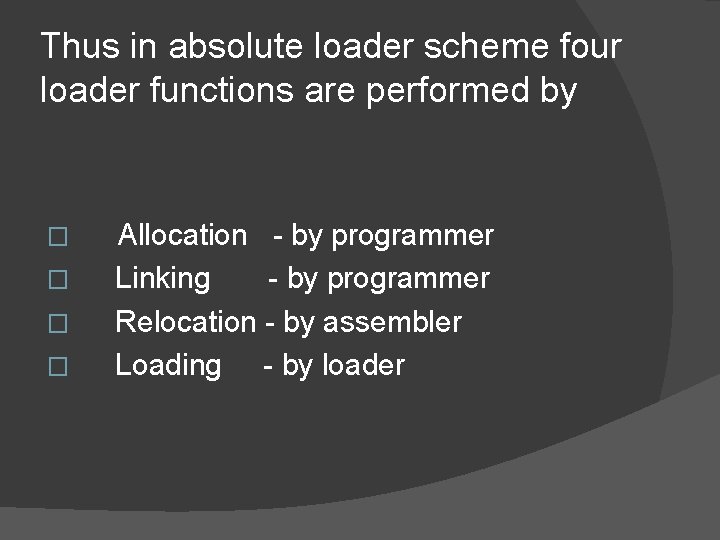 Thus in absolute loader scheme four loader functions are performed by

□ Allocation - by programmer
□ Linking - by programmer
□ Relocation - by assembler
□ Loading - by loader